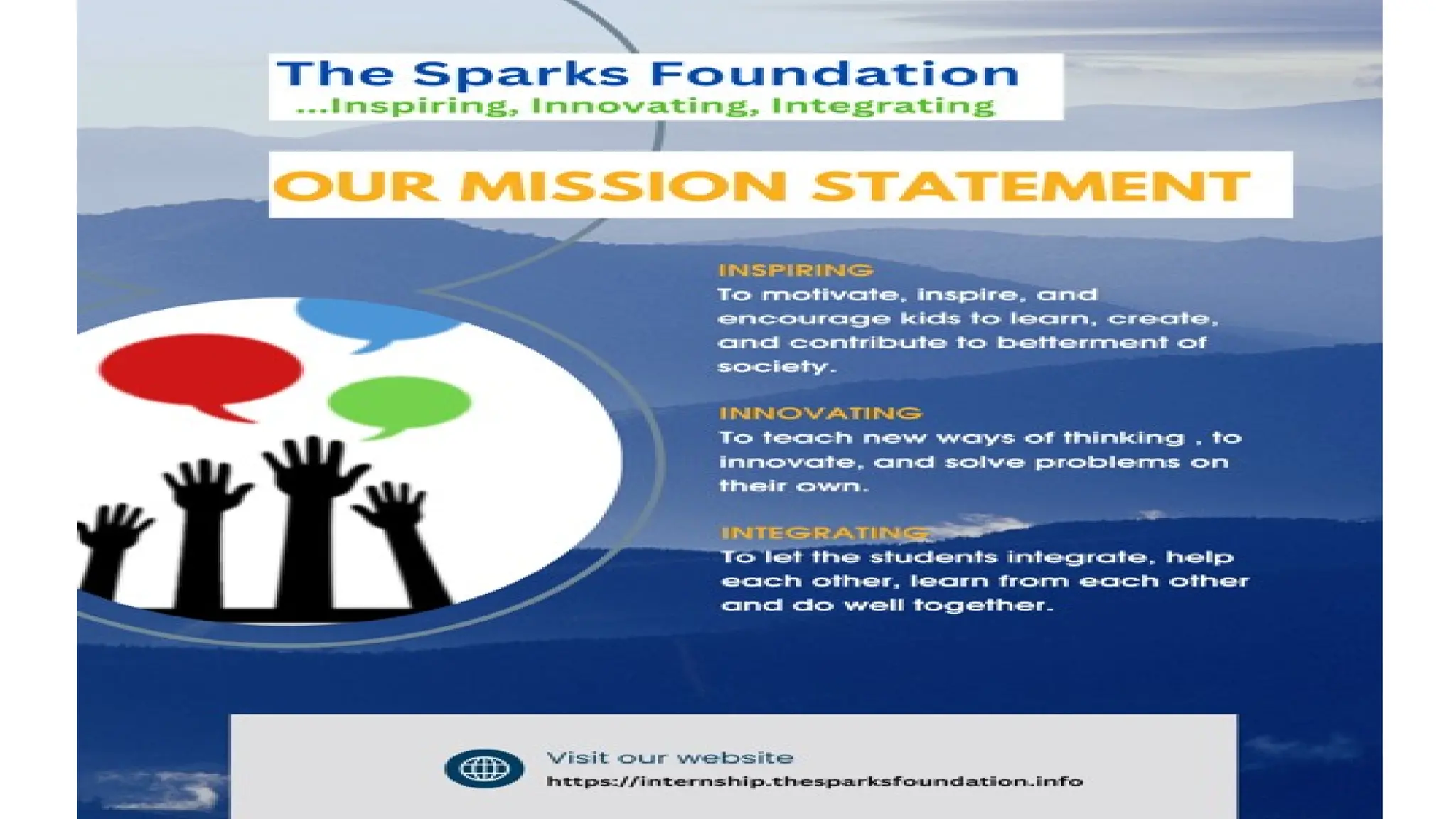 The Sparks Foundation
...Inspiring, Innovating, Integrating

OUR MISSION STATEMENT

INSPIRING
To motivate, inspire, and encourage kids to learn, create, and contribute to betterment of society.

INNOVATING
To teach new ways of thinking , to innovate, and solve problems on their own.

INTEGRATING
To let the students integrate, help each other, learn from each other and do well together.

Visit our website
https://internship.thesparksfoundation.info